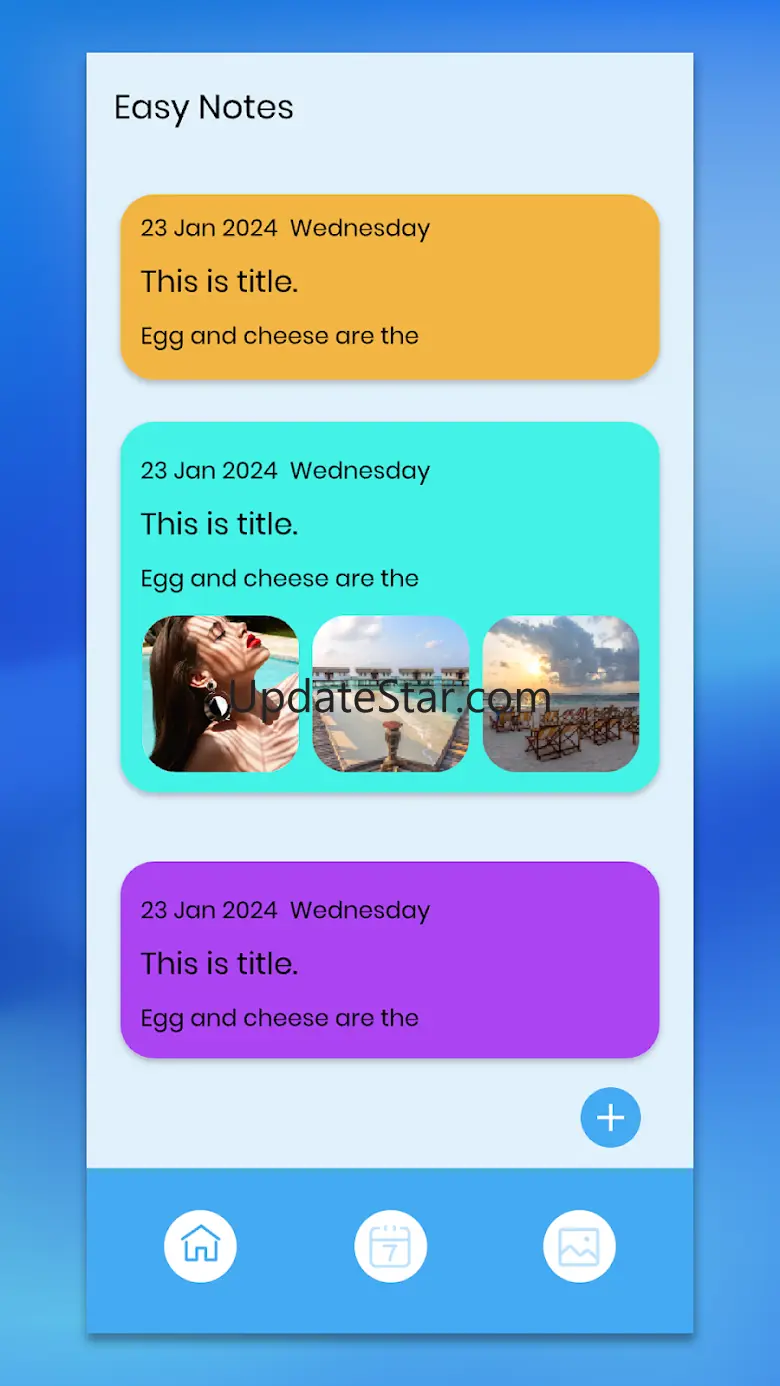 Easy Notes

23 Jan 2024 Wednesday

This is title.

Egg and cheese are the

23 Jan 2024 Wednesday

This is title.

Egg and cheese are the

UpdateStar.com

23 Jan 2024 Wednesday

This is title.

Egg and cheese are the

+

7